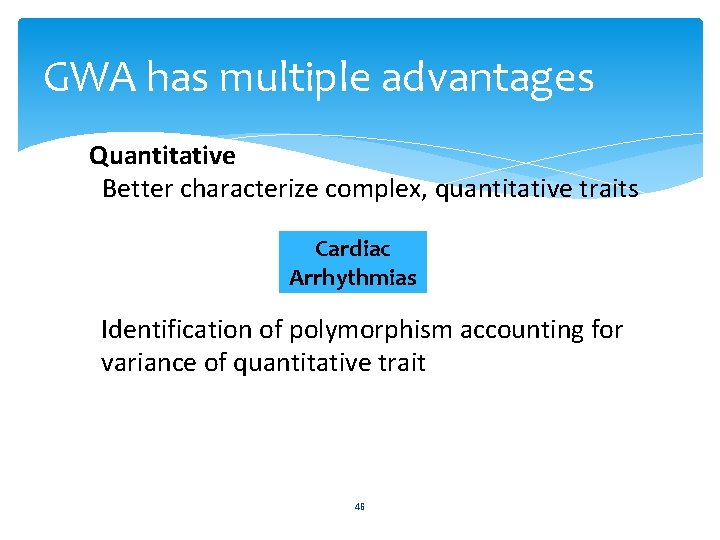 GWA has multiple advantages

Quantitative

Better characterize complex, quantitative traits

Cardiac Arrhythmias

Identification of polymorphism accounting for variance of quantitative trait

46